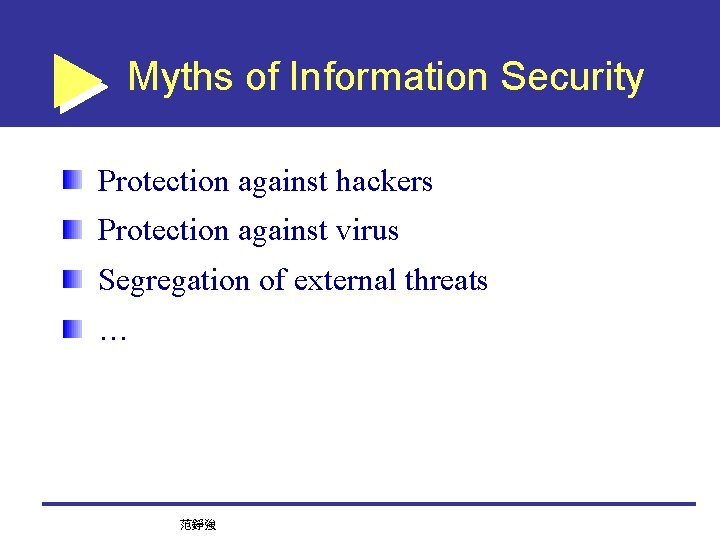 Myths of Information Security

Protection against hackers

Protection against virus

Segregation of external threats

…

范錚強